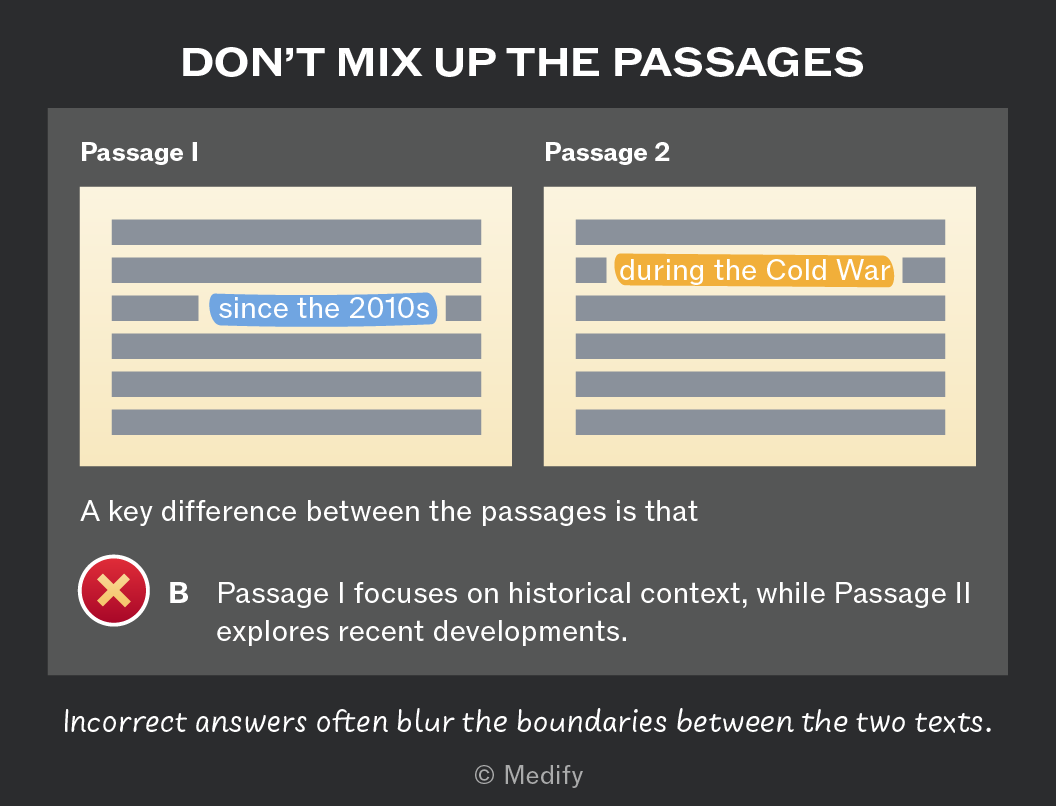 DON'T MIX UP THE PASSAGES

Passage I

since the 2010s

Passage 2

during the Cold War

A key difference between the passages is that

B Passage I focuses on historical context, while Passage II explores recent developments.

Incorrect answers often blur the boundaries between the two texts.

© Medify